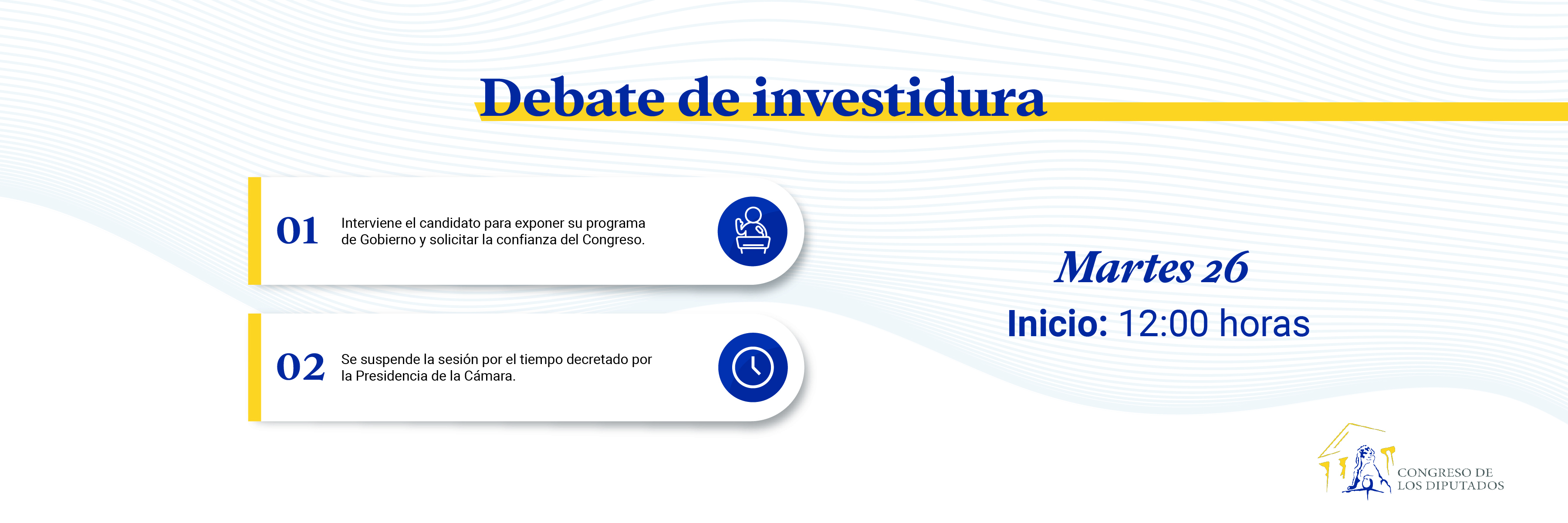 Debate de investidura

01 Interviene el candidato para exponer su programa de Gobierno y solicitar la confianza del Congreso.

02 Se suspende la sesión por el tiempo decretado por la Presidencia de la Cámara.

Martes 26

Inicio: 12:00 horas

CONGRESO DE LOS DIPUTADOS